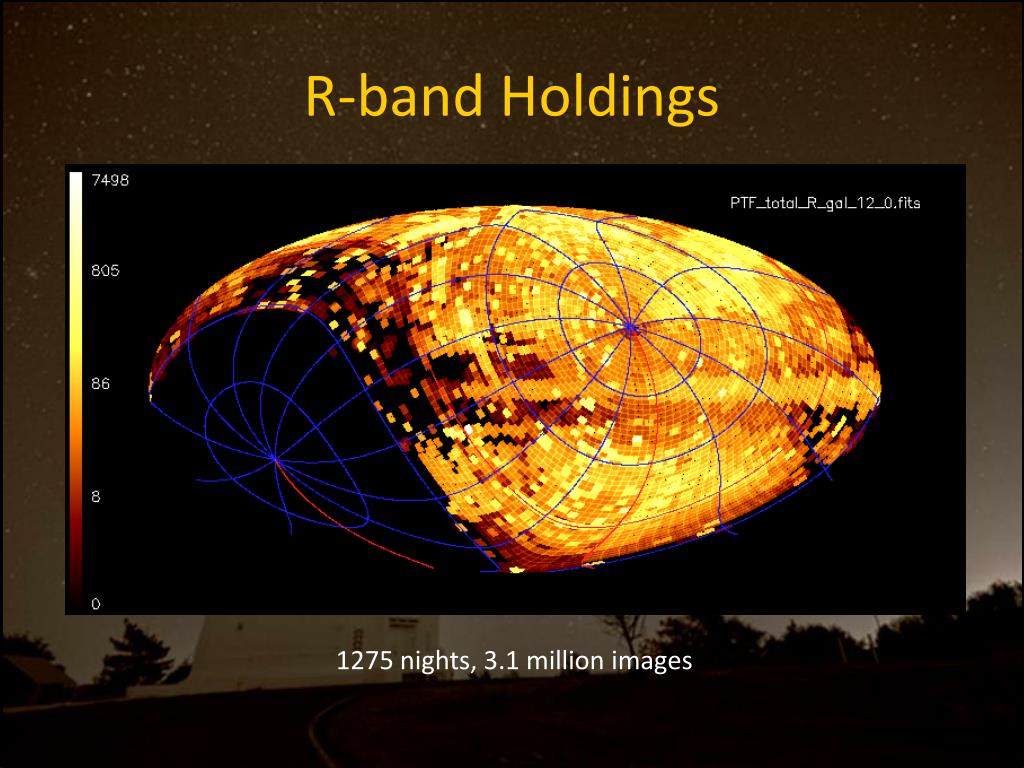 R-band Holdings

7498

805

86

8

0

PTF_total_R_gal_12_0.fits

1275 nights, 3.1 million images